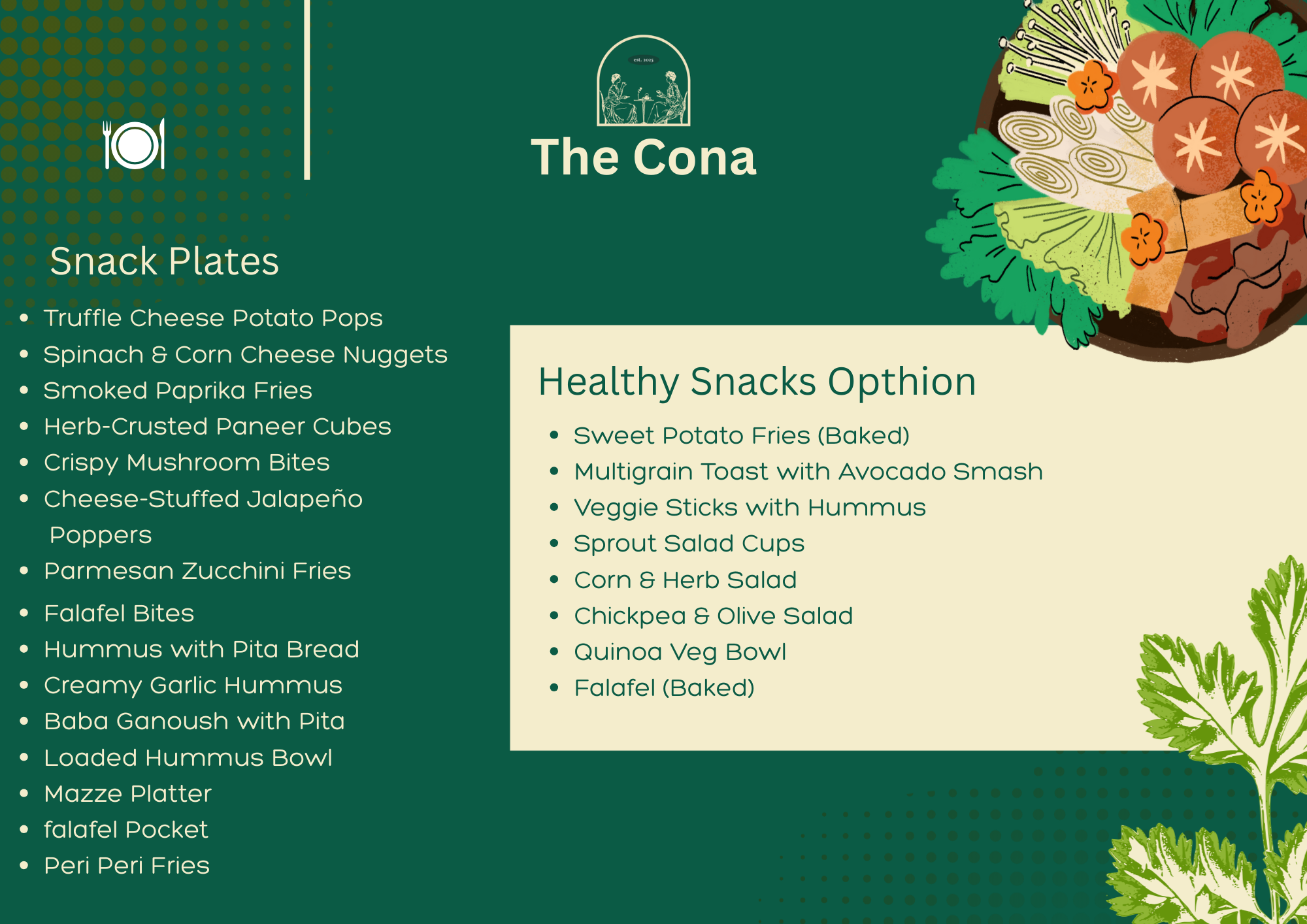 est. 2025

The Cona

Snack Plates

- Truffle Cheese Potato Pops
- Spinach & Corn Cheese Nuggets
- Smoked Paprika Fries
- Herb-Crusted Paneer Cubes
- Crispy Mushroom Bites
- Cheese-Stuffed Jalapeño Poppers
- Parmesan Zucchini Fries
- Falafel Bites
- Hummus with Pita Bread
- Creamy Garlic Hummus
- Baba Ganoush with Pita
- Loaded Hummus Bowl
- Mazze Platter
- falafel Pocket
- Peri Peri Fries

Healthy Snacks Opthion

- Sweet Potato Fries (Baked)
- Multigrain Toast with Avocado Smash
- Veggie Sticks with Hummus
- Sprout Salad Cups
- Corn & Herb Salad
- Chickpea & Olive Salad
- Quinoa Veg Bowl
- Falafel (Baked)